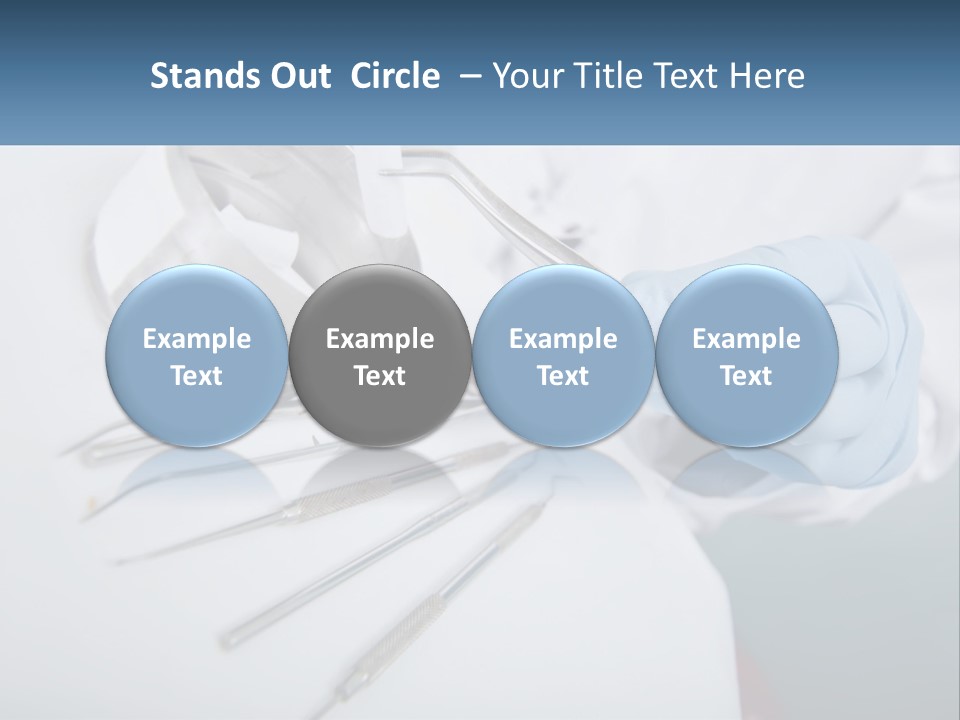 Stands Out Circle – Your Title Text Here

Example Text

Example Text

Example Text

Example Text